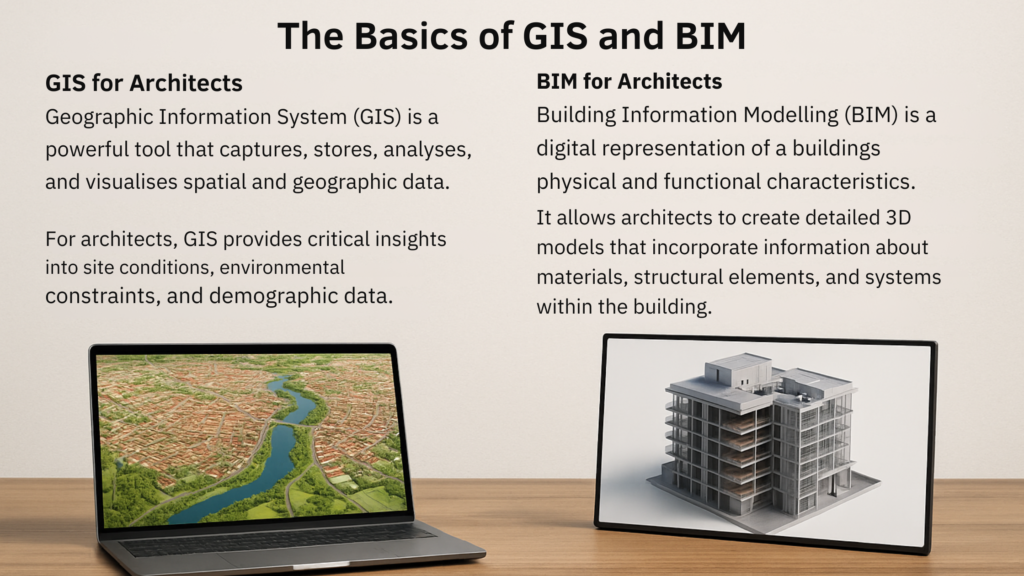 The Basics of GIS and BIM

GIS for Architects

Geographic Information System (GIS) is a powerful tool that captures, stores, analyses, and visualises spatial and geographic data.

For architects, GIS provides critical insights into site conditions, environmental constraints, and demographic data.

BIM for Architects

Building Information Modelling (BIM) is a digital representation of a buildings physical and functional characteristics.

It allows architects to create detailed 3D models that incorporate information about materials, structural elements, and systems within the building.